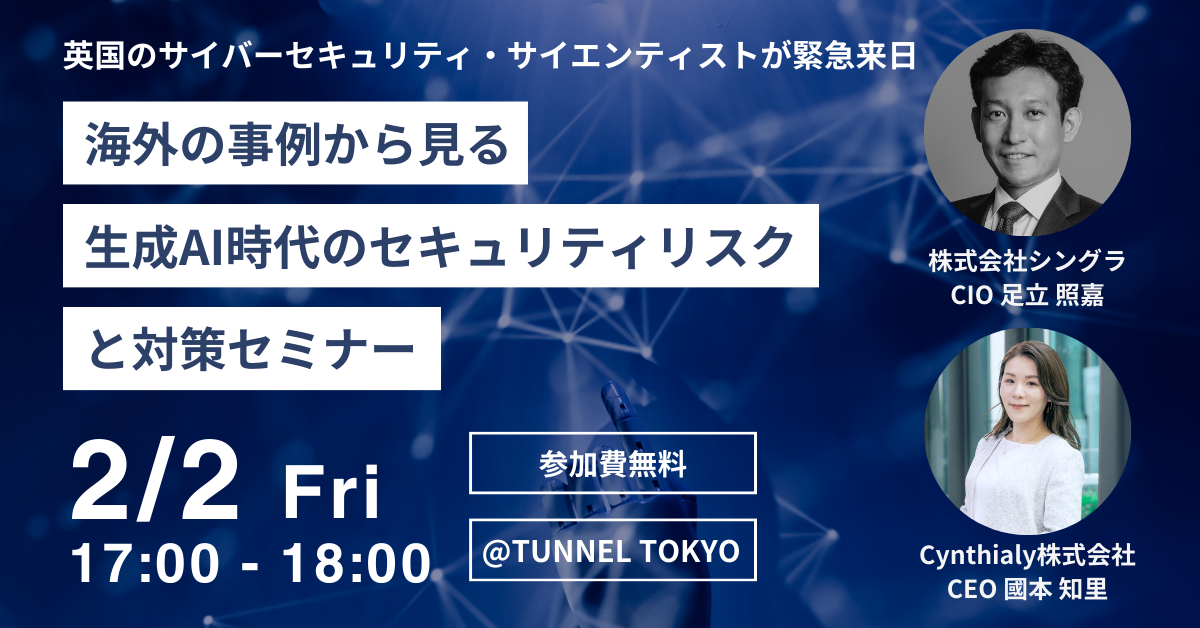 英国のサイバーセキュリティ・サイエンティストが緊急来日

海外の事例から見る
生成AI時代のセキュリティリスク
と対策セミナー

2/2 Fri
17:00 - 18:00

参加費無料

@TUNNEL TOKYO

株式会社シングラ
CIO 足立 照嘉

Cynthialy株式会社
CEO 國本 知里